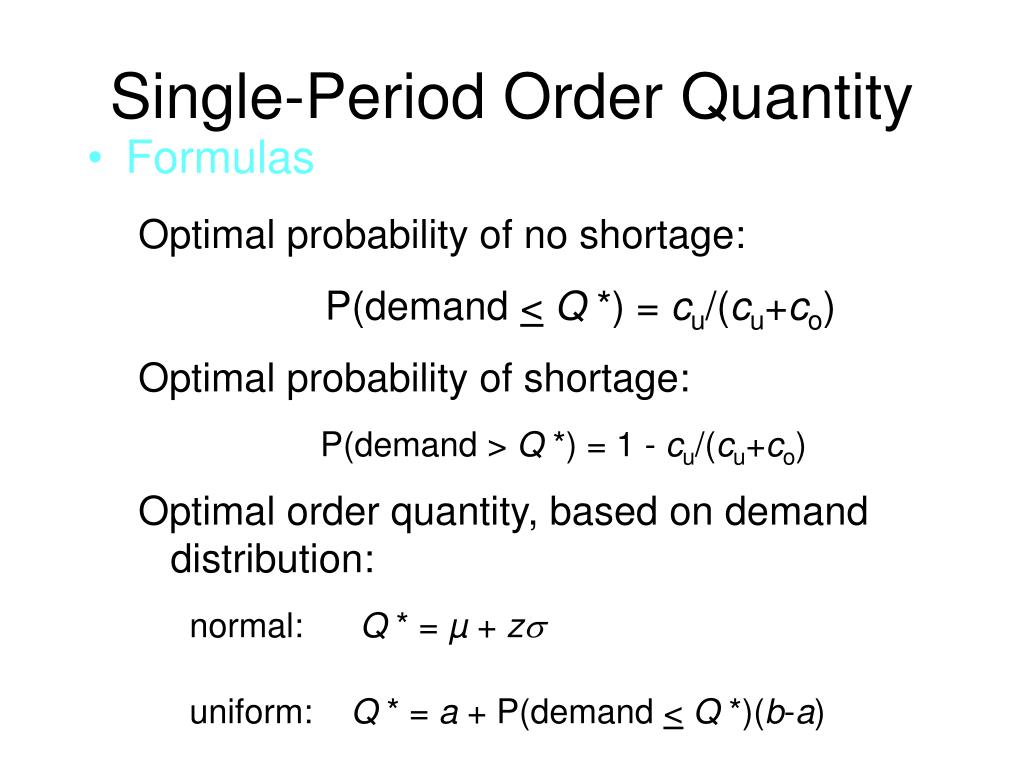 Single-Period Order Quantity

• Formulas

Optimal probability of no shortage:

$P(\text{demand} \leq Q^*) = c_u/(c_u+c_o)$

Optimal probability of shortage:

$P(\text{demand} > Q^*) = 1 - c_u/(c_u+c_o)$

Optimal order quantity, based on demand distribution:

normal: $Q^* = \mu + z\sigma$

uniform: $Q^* = a + P(\text{demand} \leq Q^*)(b-a)$